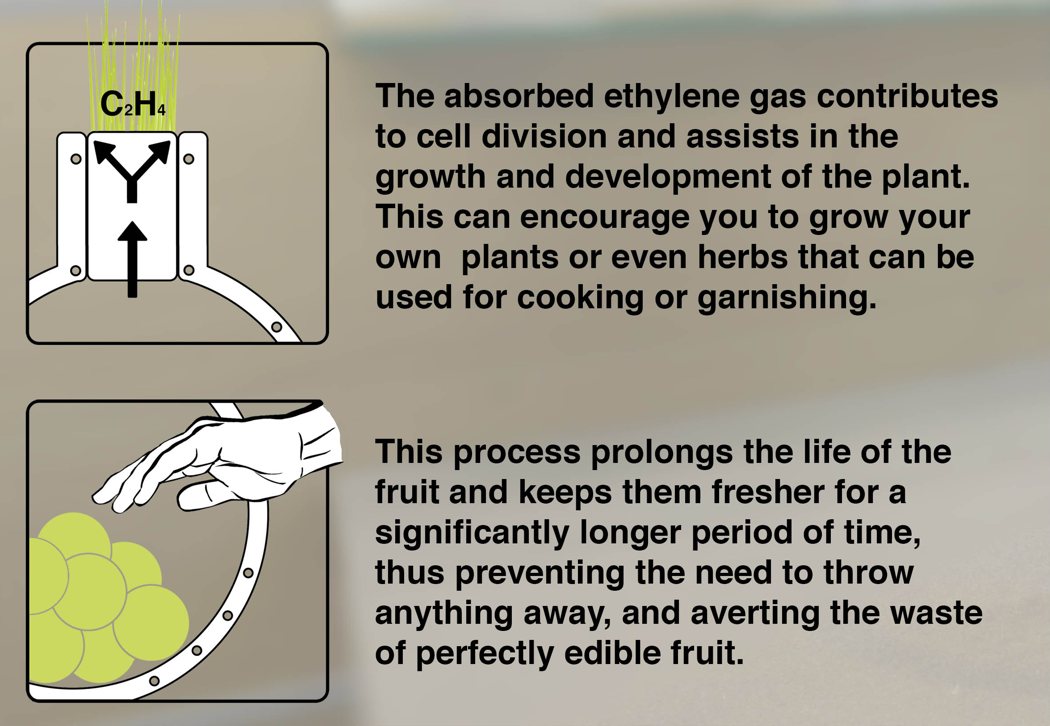 $C_2H_4$

The absorbed ethylene gas contributes to cell division and assists in the growth and development of the plant. This can encourage you to grow your own  plants or even herbs that can be used for cooking or garnishing.

This process prolongs the life of the fruit and keeps them fresher for a significantly longer period of time, thus preventing the need to throw anything away, and averting the waste of perfectly edible fruit.